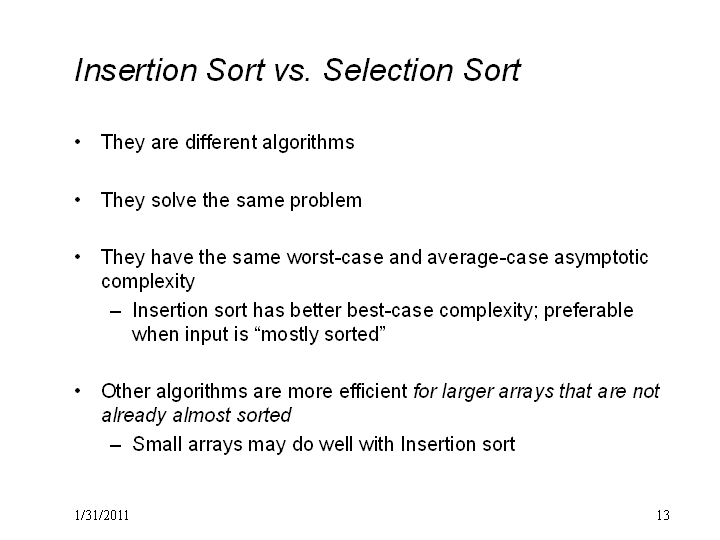 Insertion Sort vs. Selection Sort

• They are different algorithms

• They solve the same problem

• They have the same worst-case and average-case asymptotic complexity
– Insertion sort has better best-case complexity; preferable when input is “mostly sorted”

• Other algorithms are more efficient for larger arrays that are not already almost sorted
– Small arrays may do well with Insertion sort

1/31/2011

13